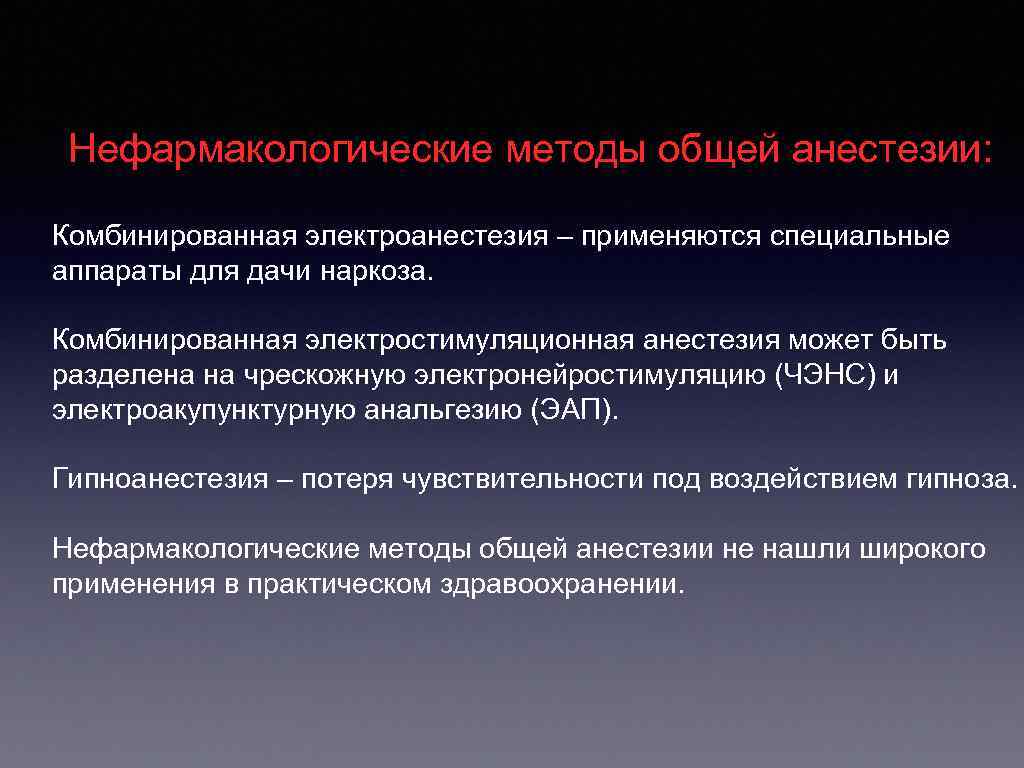 Нефармакологические методы общей анестезии:

Комбинированная электроанестезия – применяются специальные аппараты для дачи наркоза.

Комбинированная электростимуляционная анестезия может быть разделена на чрескожную электронейростимуляцию (ЧЭНС) и электроакупунктурную анальгезию (ЭАП).

Гипноанестезия – потеря чувствительности под воздействием гипноза.

Нефармакологические методы общей анестезии не нашли широкого применения в практическом здравоохранении.